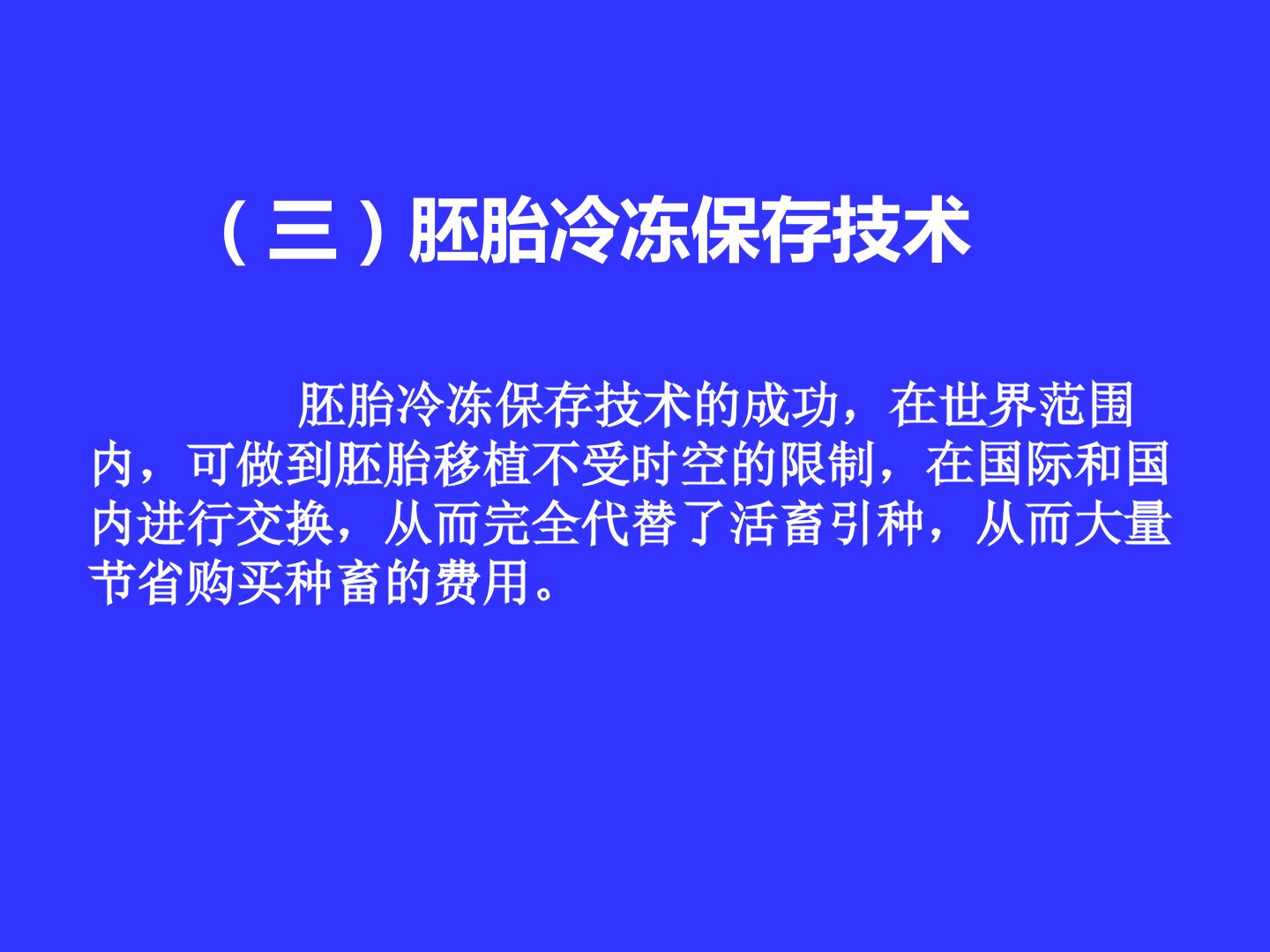 （三）胚胎冷冻保存技术

胚胎冷冻保存技术的成功，在世界范围内，可做到胚胎移植不受时空的限制，在国际和国内进行交换，从而完全代替了活畜引种，从而大量节省购买种畜的费用。